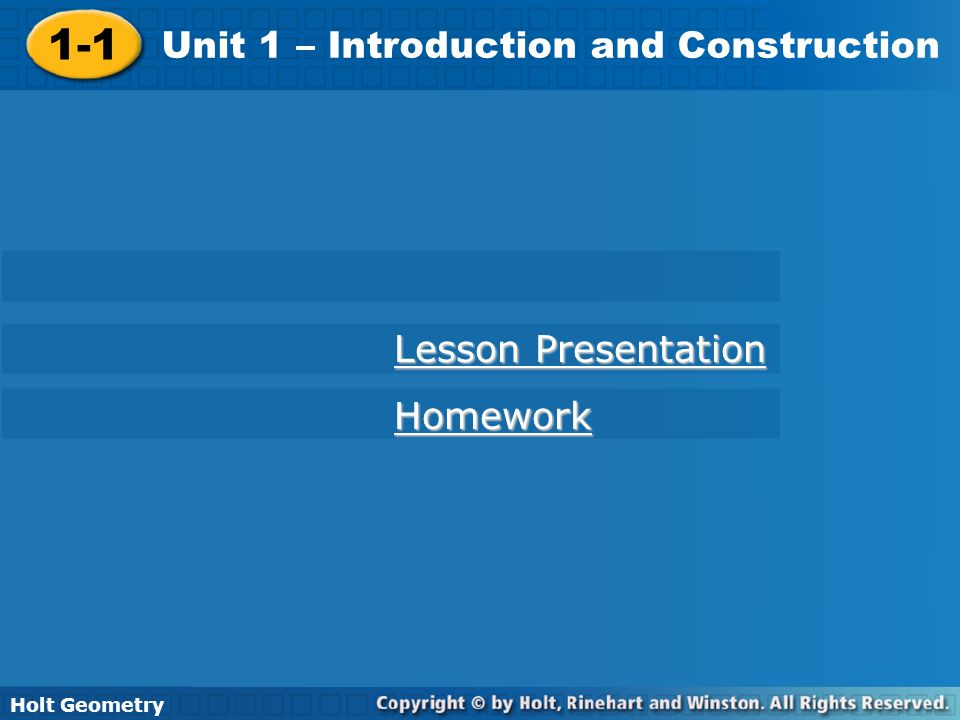 1-1 Unit 1 – Introduction and Construction

Lesson Presentation

Homework

Holt Geometry

Copyright © by Holt, Rinehart and Winston. All Rights Reserved.